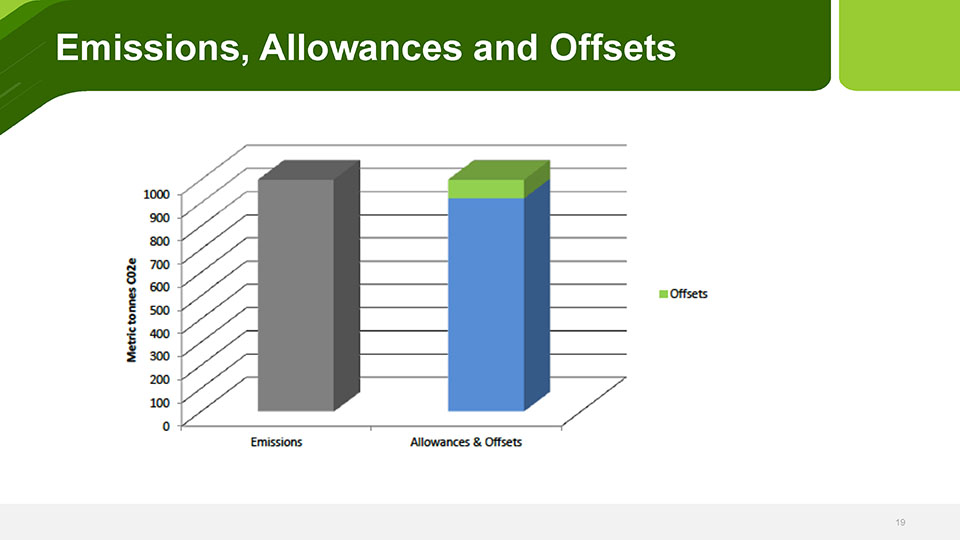 Emissions, Allowances and Offsets

Metric tonnes C02e

1000
900
800
700
600
500
400
300
200
100
0

Emissions
Allowances & Offsets

Offsets

19